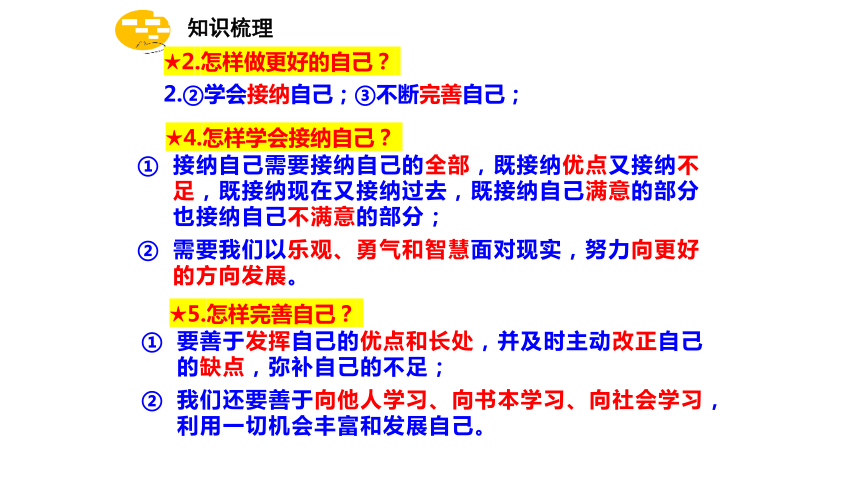 知识梳理

★2.怎样做更好的自己？

2.②学会接纳自己；③不断完善自己；

★4.怎样学会接纳自己？

① 接纳自己需要接纳自己的全部，既接纳优点又接纳不足，既接纳现在又接纳过去，既接纳自己满意的部分也接纳自己不满意的部分；

② 需要我们以乐观、勇气和智慧面对现实，努力向更好的方向发展。

★5.怎样完善自己？

① 要善于发挥自己的优点和长处，并及时主动改正自己的缺点，弥补自己的不足；

② 我们还要善于向他人学习、向书本学习、向社会学习，利用一切机会丰富和发展自己。